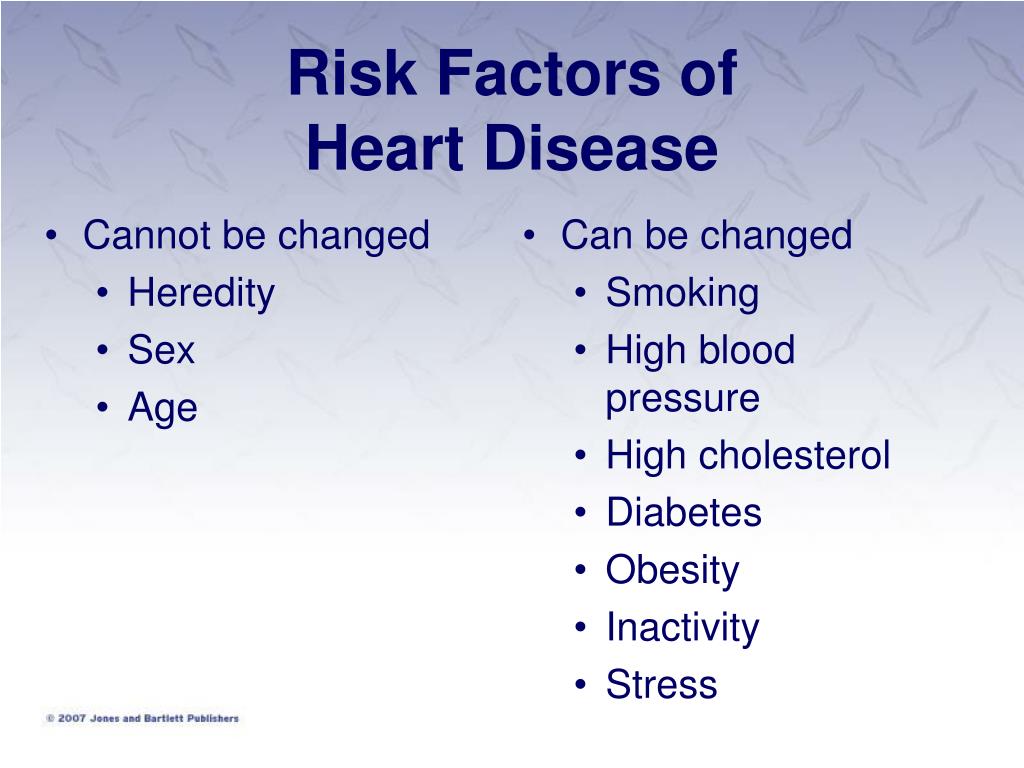 Risk Factors of
Heart Disease

• Cannot be changed
  • Heredity
  • Sex
  • Age

• Can be changed
  • Smoking
  • High blood pressure
  • High cholesterol
  • Diabetes
  • Obesity
  • Inactivity
  • Stress

© 2007 Jones and Bartlett Publishers